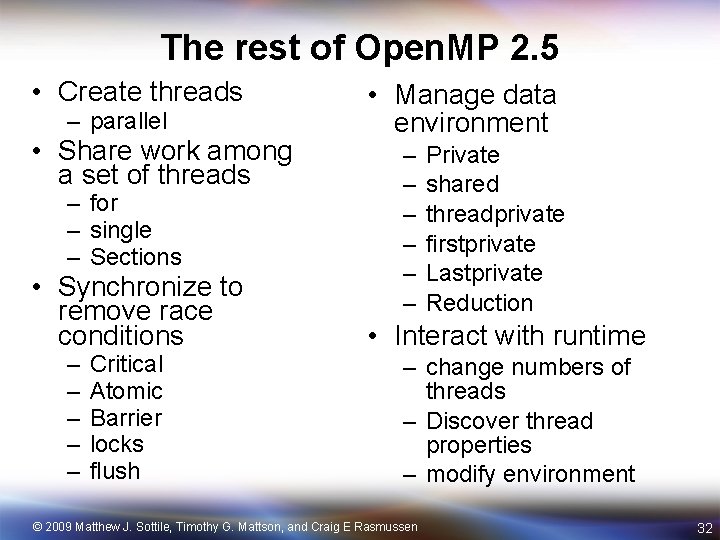 The rest of OpenMP 2.5

• Create threads
  – parallel
• Share work among a set of threads
  – for
  – single
  – Sections
• Synchronize to remove race conditions
  – Critical
  – Atomic
  – Barrier
  – locks
  – flush

• Manage data environment
  – Private
  – shared
  – threadprivate
  – firstprivate
  – Lastprivate
  – Reduction
• Interact with runtime
  – change numbers of threads
  – Discover thread properties
  – modify environment

© 2009 Matthew J. Sottile, Timothy G. Mattson, and Craig E Rasmussen

32